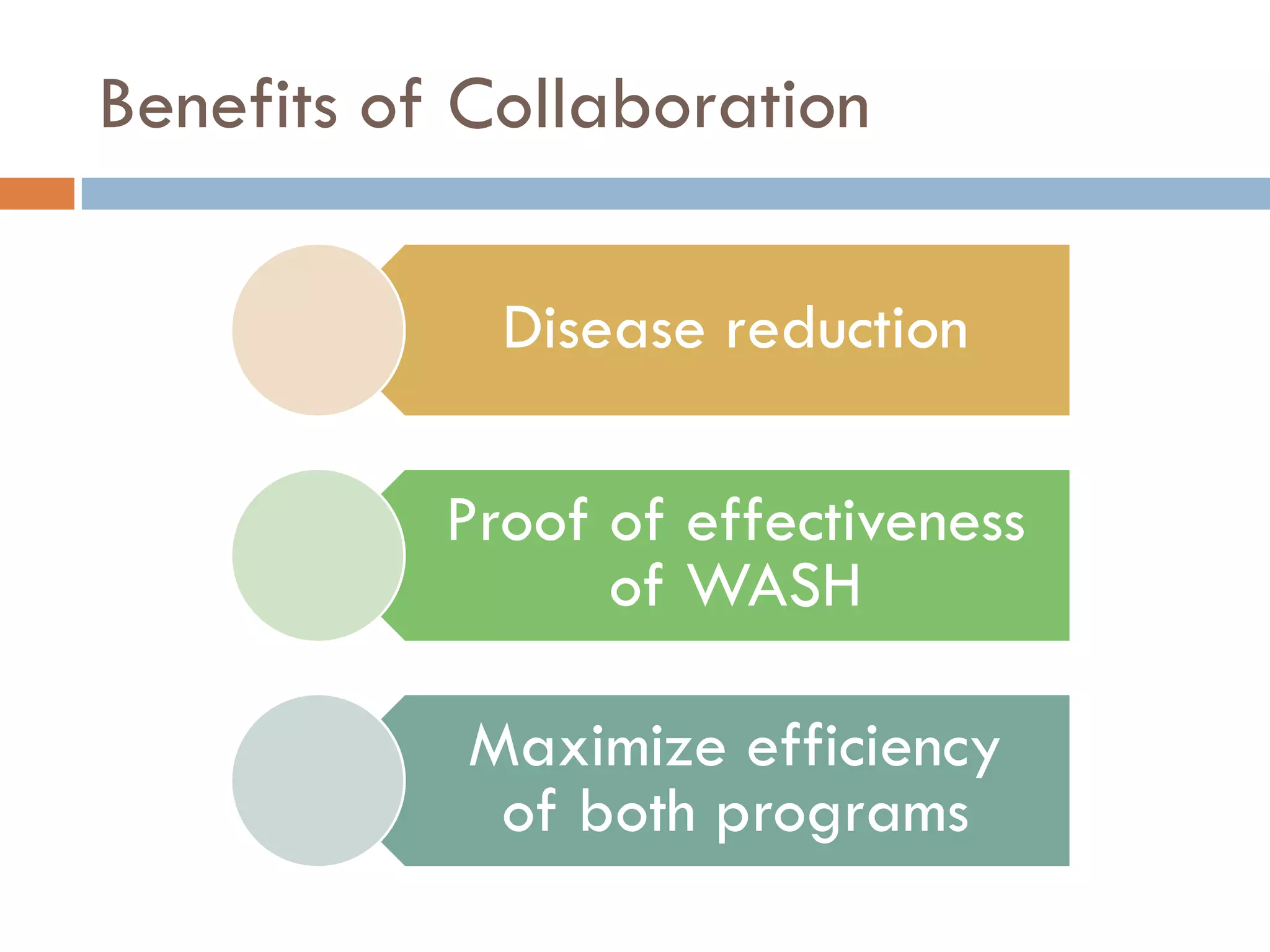 Benefits of Collaboration

Disease reduction

Proof of effectiveness of WASH

Maximize efficiency of both programs